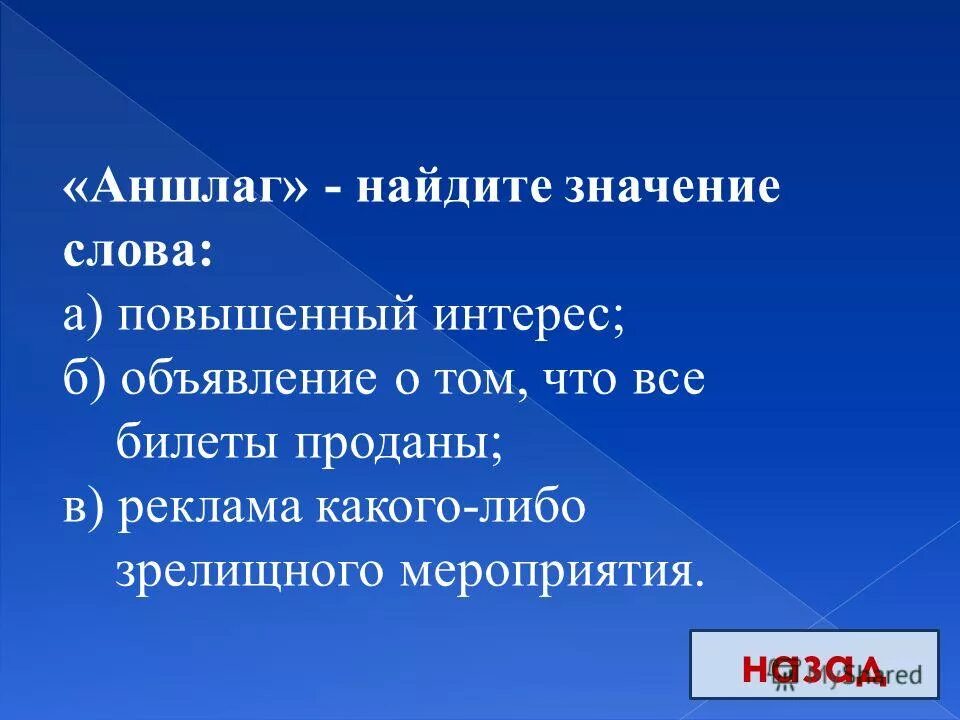 «Аншлаг» - найдите значение слова:

а) повышенный интерес;

б) объявление о том, что все билеты проданы;

в) реклама какого-либо зрелищного мероприятия.

назад

MyShared